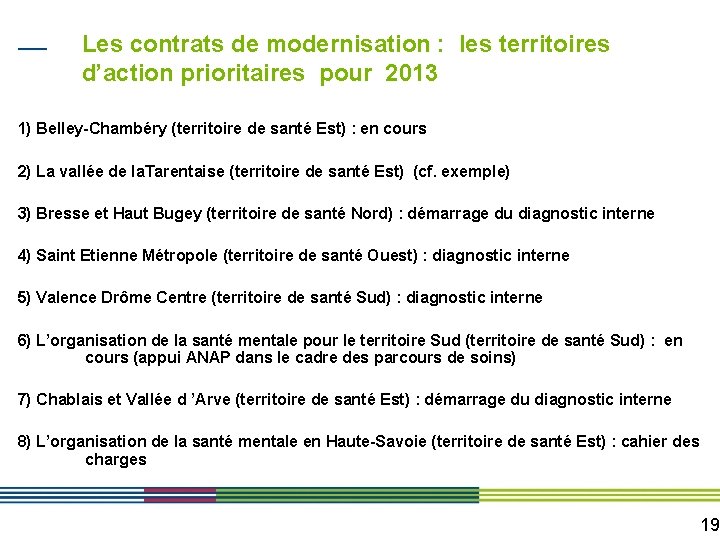 Les contrats de modernisation : les territoires d’action prioritaires pour 2013

1) Belley-Chambéry (territoire de santé Est) : en cours

2) La vallée de laTarentaise (territoire de santé Est) (cf. exemple)

3) Bresse et Haut Bugey (territoire de santé Nord) : démarrage du diagnostic interne

4) Saint Etienne Métropole (territoire de santé Ouest) : diagnostic interne

5) Valence Drôme Centre (territoire de santé Sud) : diagnostic interne

6) L’organisation de la santé mentale pour le territoire Sud (territoire de santé Sud) : en cours (appui ANAP dans le cadre des parcours de soins)

7) Chablais et Vallée d ’Arve (territoire de santé Est) : démarrage du diagnostic interne

8) L’organisation de la santé mentale en Haute-Savoie (territoire de santé Est) : cahier des charges

19